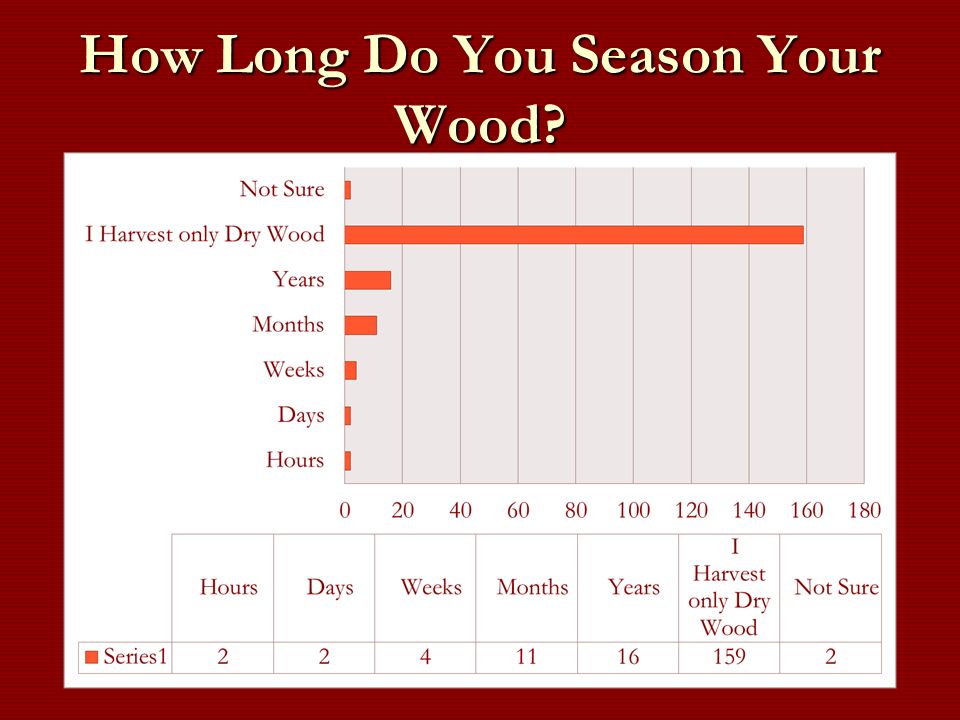 How Long Do You Season Your Wood?

Not Sure
I Harvest only Dry Wood
Years
Months
Weeks
Days
Hours

0 20 40 60 80 100 120 140 160 180

| | Hours | Days | Weeks | Months | Years | I Harvest only Dry Wood | Not Sure |
|---|---|---|---|---|---|---|---|
| Series1 | 2 | 2 | 4 | 11 | 16 | 159 | 2 |